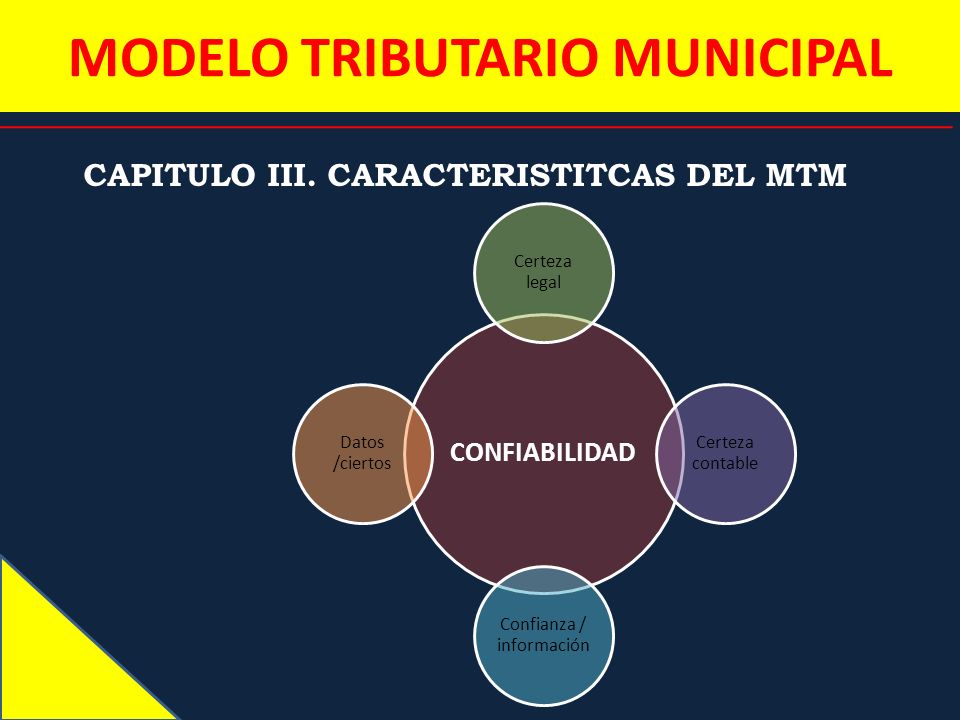 MODELO TRIBUTARIO MUNICIPAL

CAPITULO III. CARACTERISTITCAS DEL MTM

Certeza legal

Datos /ciertos

CONFIABILIDAD

Certeza contable

Confianza / información